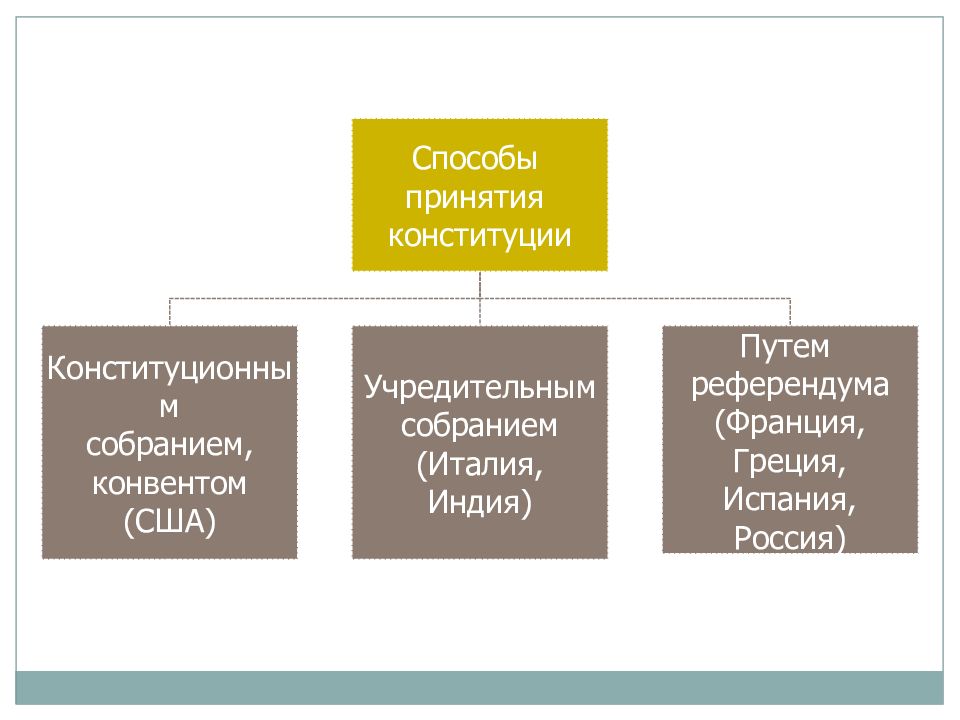 Способы принятия конституции

Конституционным собранием, конвентом (США)

Учредительным собранием (Италия, Индия)

Путем референдума (Франция, Греция, Испания, Россия)